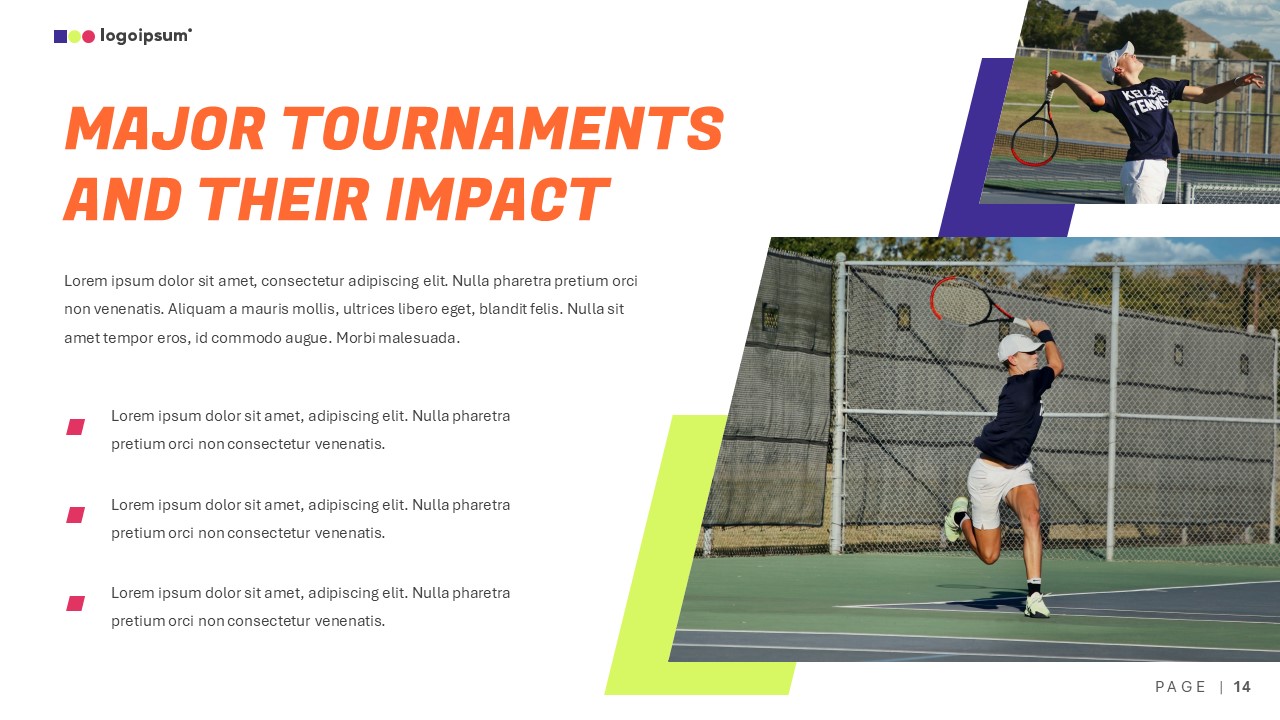 logoipsum

MAJOR TOURNAMENTS AND THEIR IMPACT

Lorem ipsum dolor sit amet, consectetur adipiscing elit. Nulla pharetra pretium orci non venenatis. Aliquam a mauris mollis, ultrices libero eget, blandit felis. Nulla sit amet tempor eros, id commodo augue. Morbi malesuada.

Lorem ipsum dolor sit amet, adipiscing elit. Nulla pharetra pretium orci non consectetur venenatis.

Lorem ipsum dolor sit amet, adipiscing elit. Nulla pharetra pretium orci non consectetur venenatis.

Lorem ipsum dolor sit amet, adipiscing elit. Nulla pharetra pretium orci non consectetur venenatis.

KELLER TENNIS

PAGE | 14